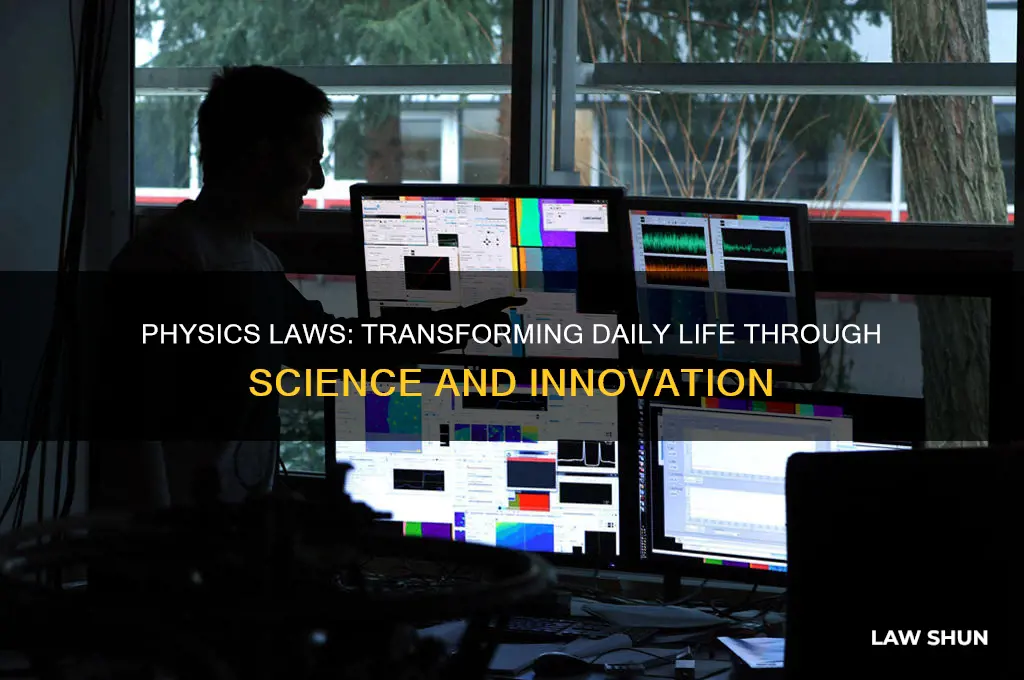 PHYSICS LAWS: TRANSFORMING DAILY LIFE THROUGH SCIENCE AND INNOVATION

LAW SHUN